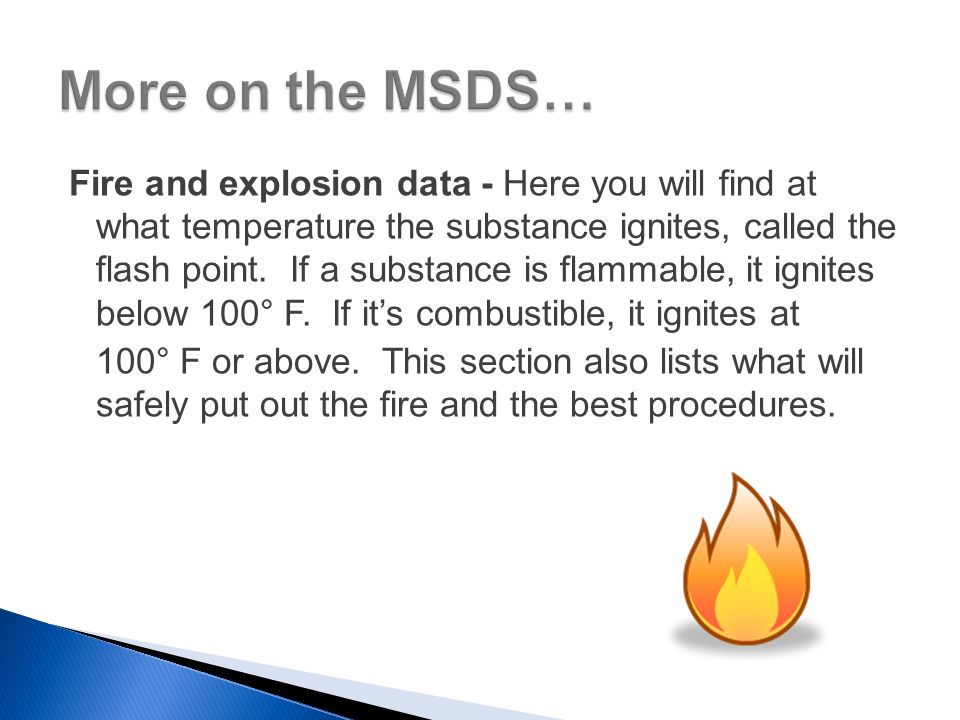 More on the MSDS…

Fire and explosion data - Here you will find at what temperature the substance ignites, called the flash point. If a substance is flammable, it ignites below 100° F. If it's combustible, it ignites at 100° F or above. This section also lists what will safely put out the fire and the best procedures.